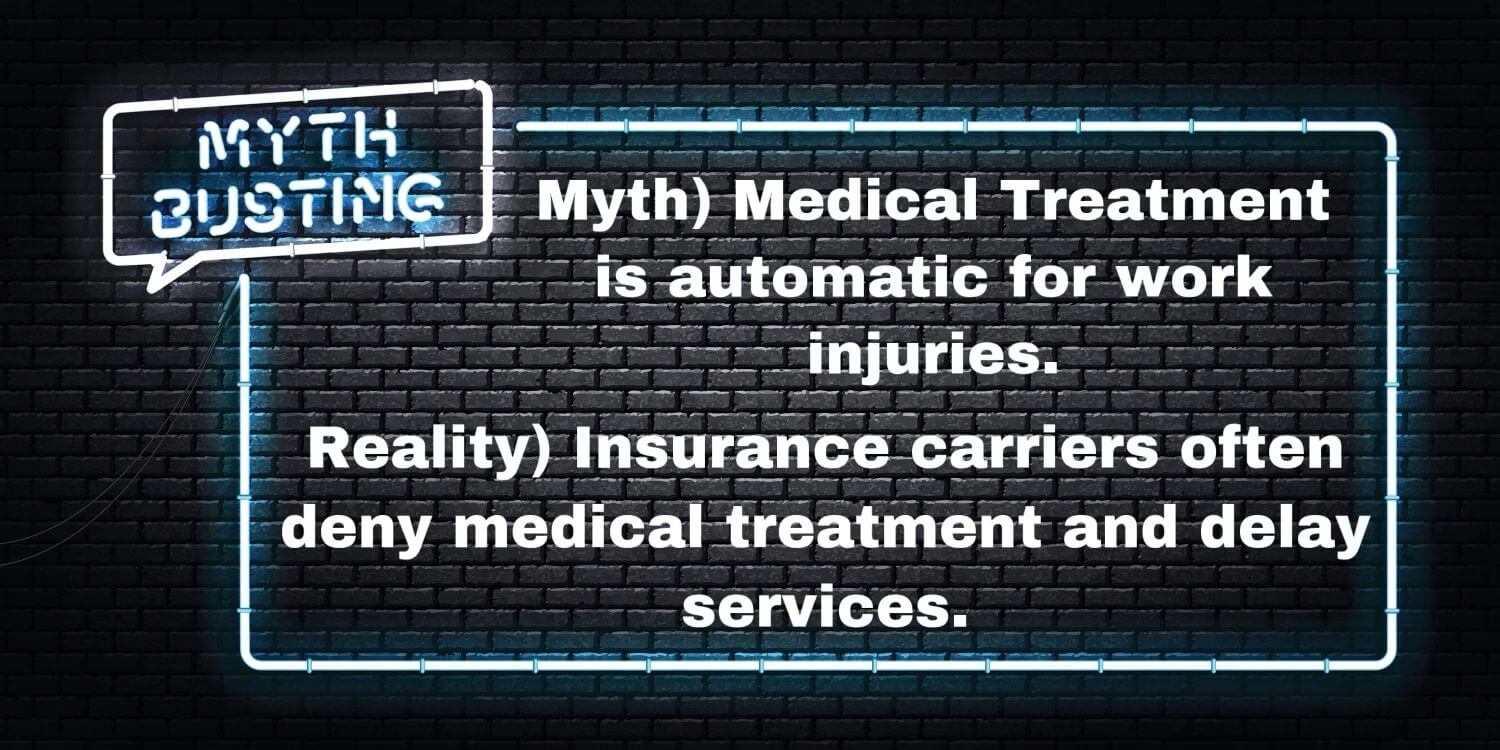 MYTH BUSTING

Myth) Medical Treatment is automatic for work injuries.

Reality) Insurance carriers often deny medical treatment and delay services.